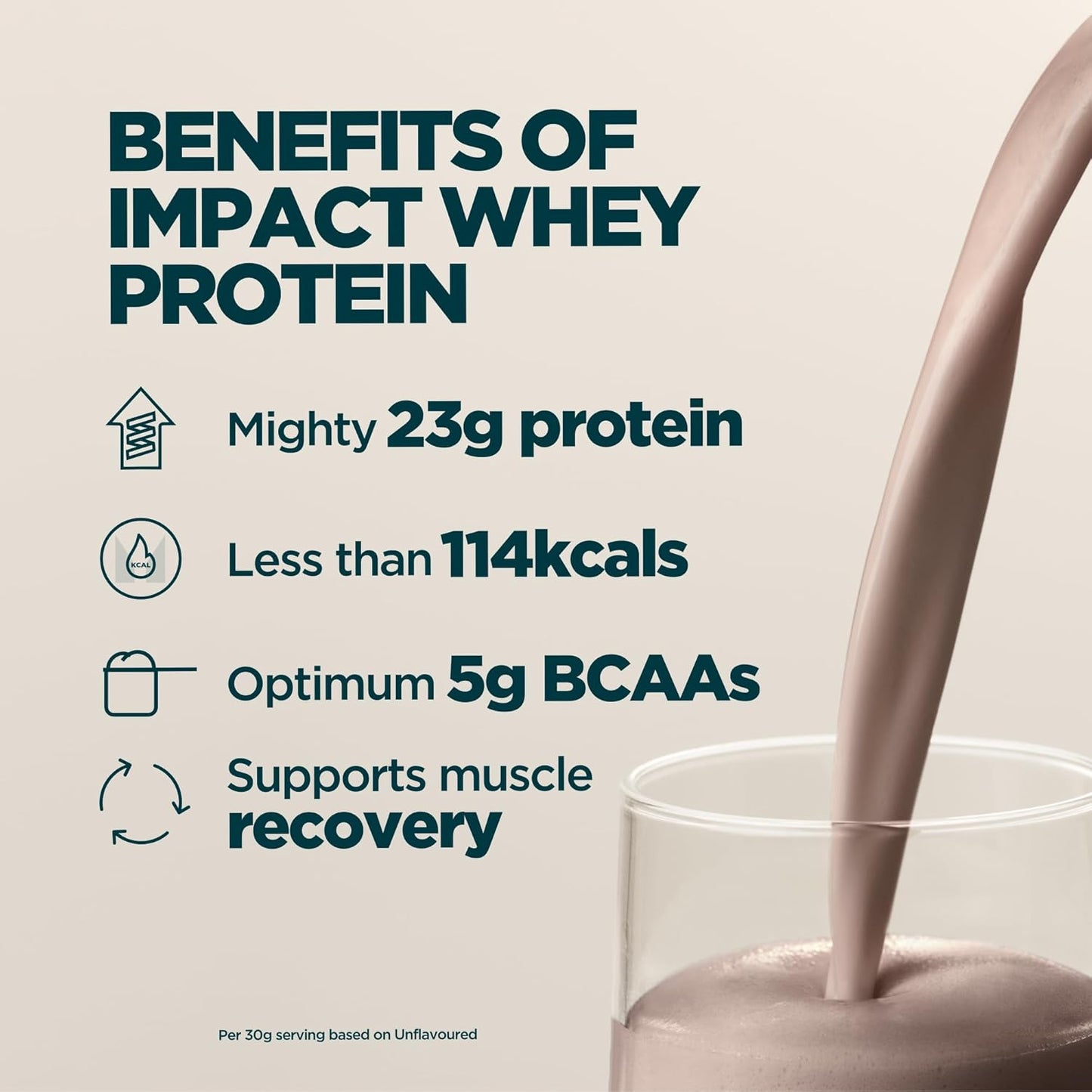 BENEFITS OF IMPACT WHEY PROTEIN

Mighty 23g protein

KCAL

Less than 114kcals

Optimum 5g BCAAs

Supports muscle recovery

Per 30g serving based on Unflavoured